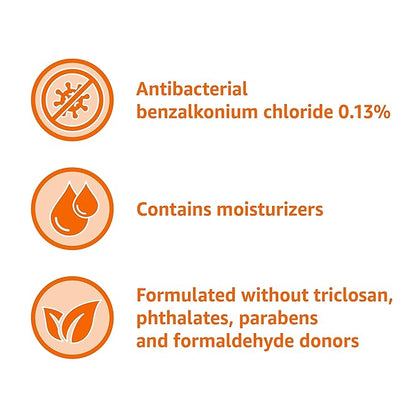 Antibacterial benzalkonium chloride 0.13%

Contains moisturizers

Formulated without triclosan, phthalates, parabens and formaldehyde donors